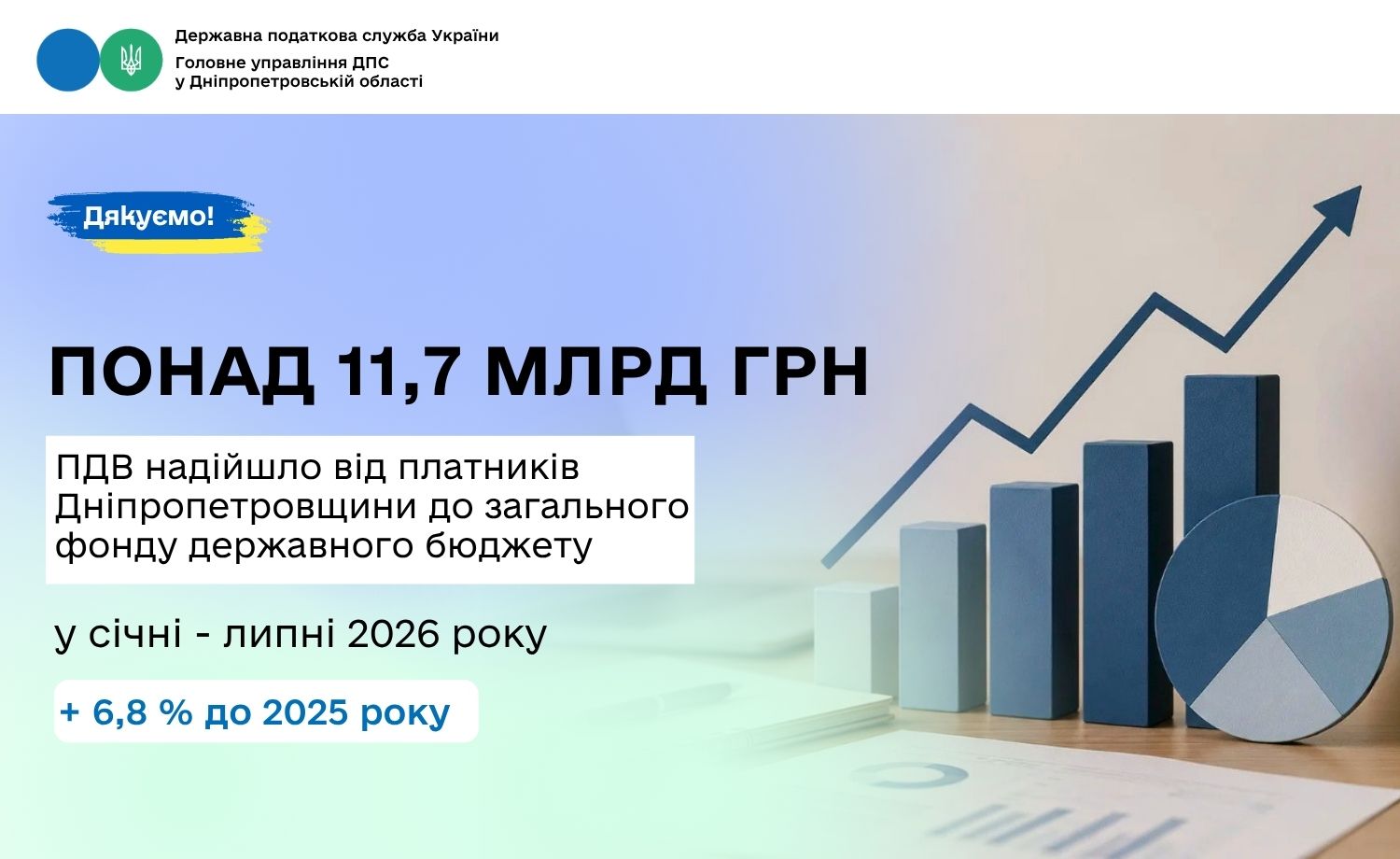 Державна податкова служба України
Головне управління ДПС
у Дніпропетровській області

Дякуємо!

ПОНАД 11,7 МЛРД ГРН

ПДВ надійшло від платників Дніпропетровщини до загального фонду державного бюджету

у січні - липні 2026 року

+ 6,8 % до 2025 року